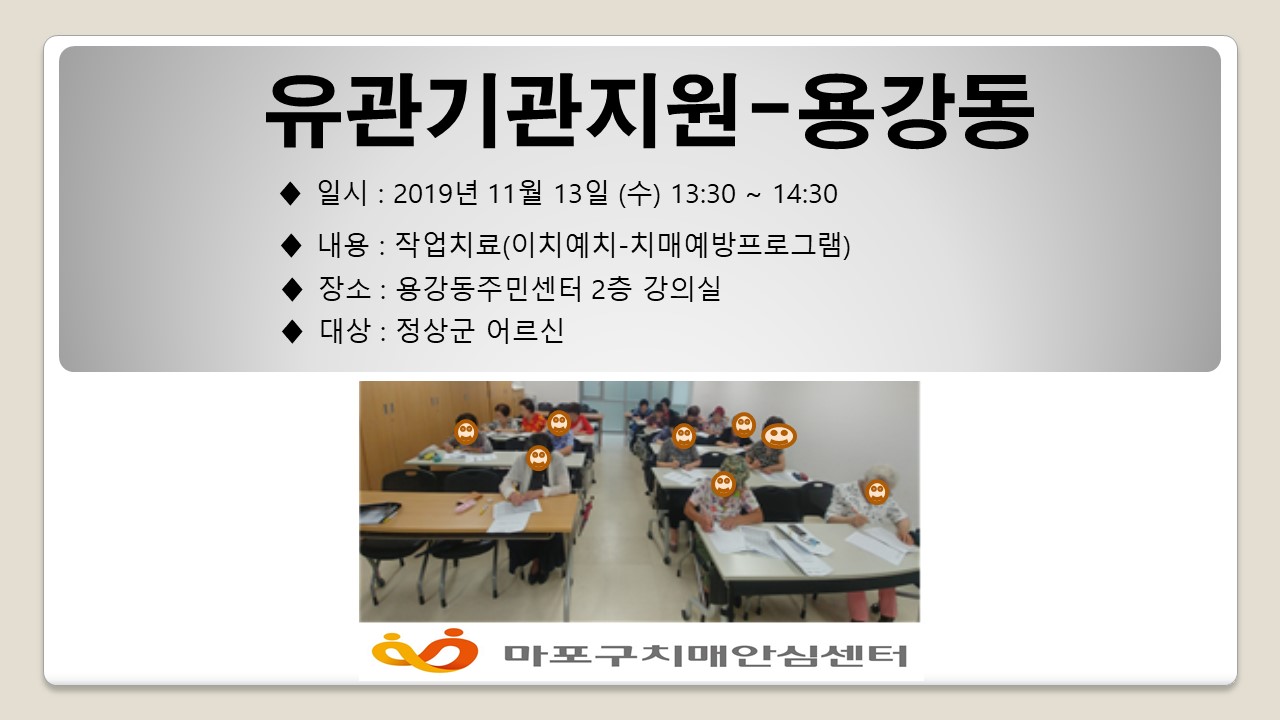 유관기관지원-용강동

◆ 일시 : 2019년 11월 13일 (수) 13:30 ~ 14:30

◆ 내용 : 작업치료(이치예치-치매예방프로그램)

◆ 장소 : 용강동주민센터 2층 강의실

◆ 대상 : 정상군 어르신

마포구치매안심센터